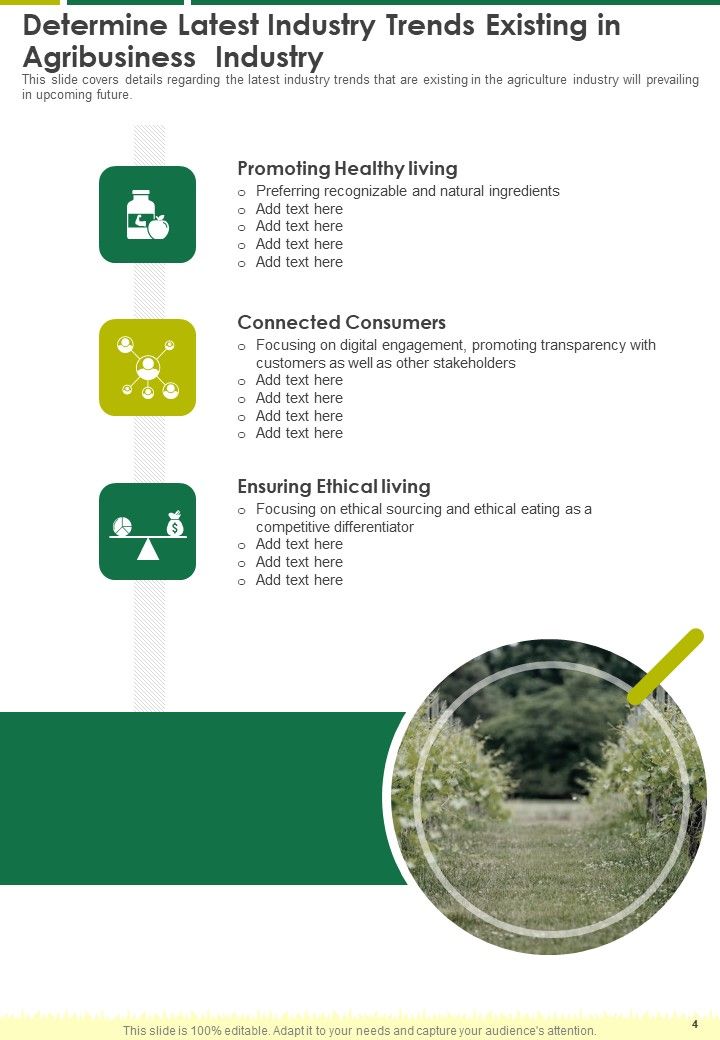 Determine Latest Industry Trends Existing in Agribusiness Industry

This slide covers details regarding the latest industry trends that are existing in the agriculture industry will prevailing in upcoming future.

Promoting Healthy living
o Preferring recognizable and natural ingredients
o Add text here
o Add text here
o Add text here
o Add text here

Connected Consumers
o Focusing on digital engagement, promoting transparency with customers as well as other stakeholders
o Add text here
o Add text here
o Add text here
o Add text here

Ensuring Ethical living
o Focusing on ethical sourcing and ethical eating as a competitive differentiator
o Add text here
o Add text here
o Add text here

This slide is 100% editable. Adapt it to your needs and capture your audience's attention.

4